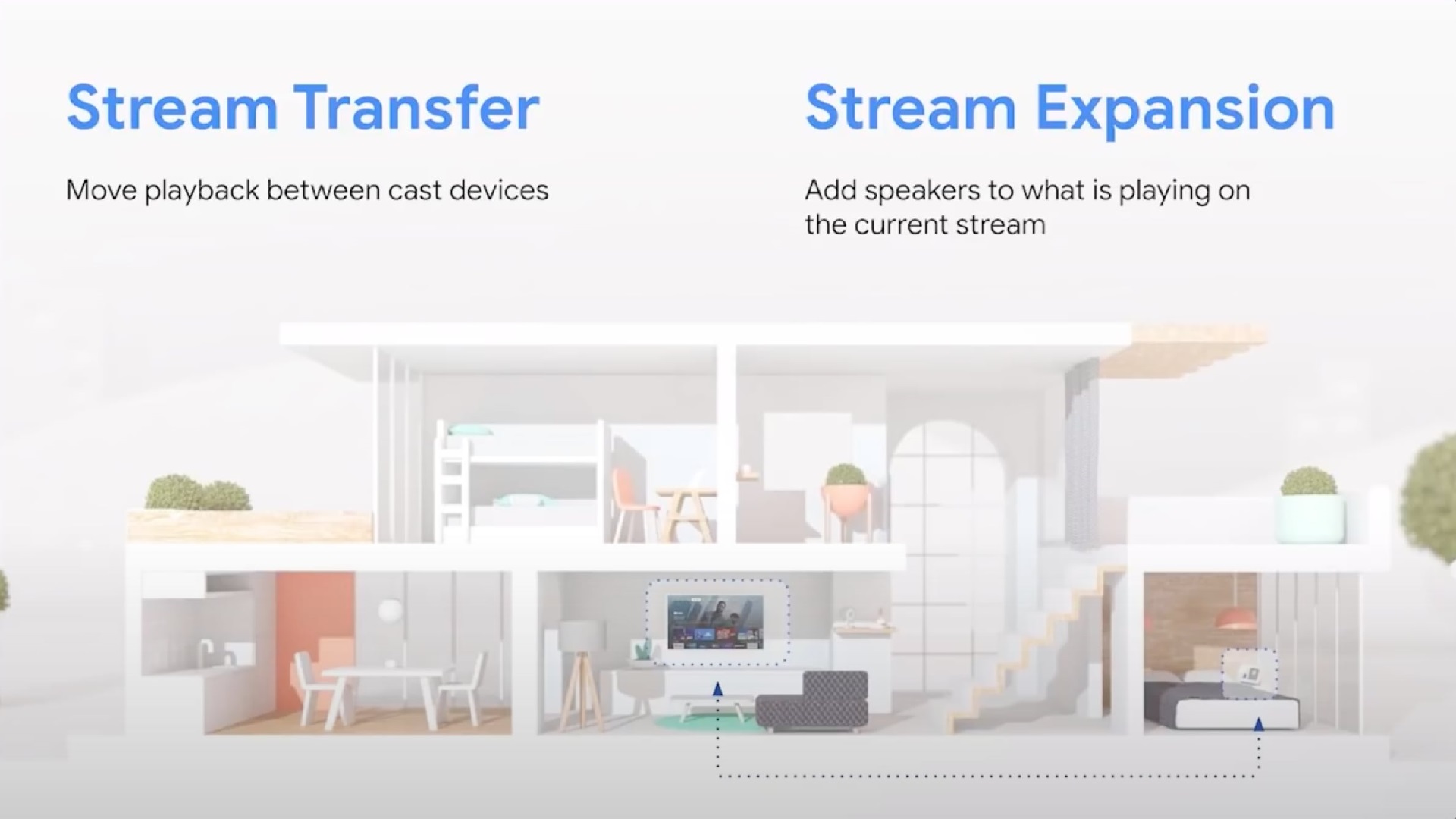 Stream Transfer

Move playback between cast devices

Stream Expansion

Add speakers to what is playing on the current stream